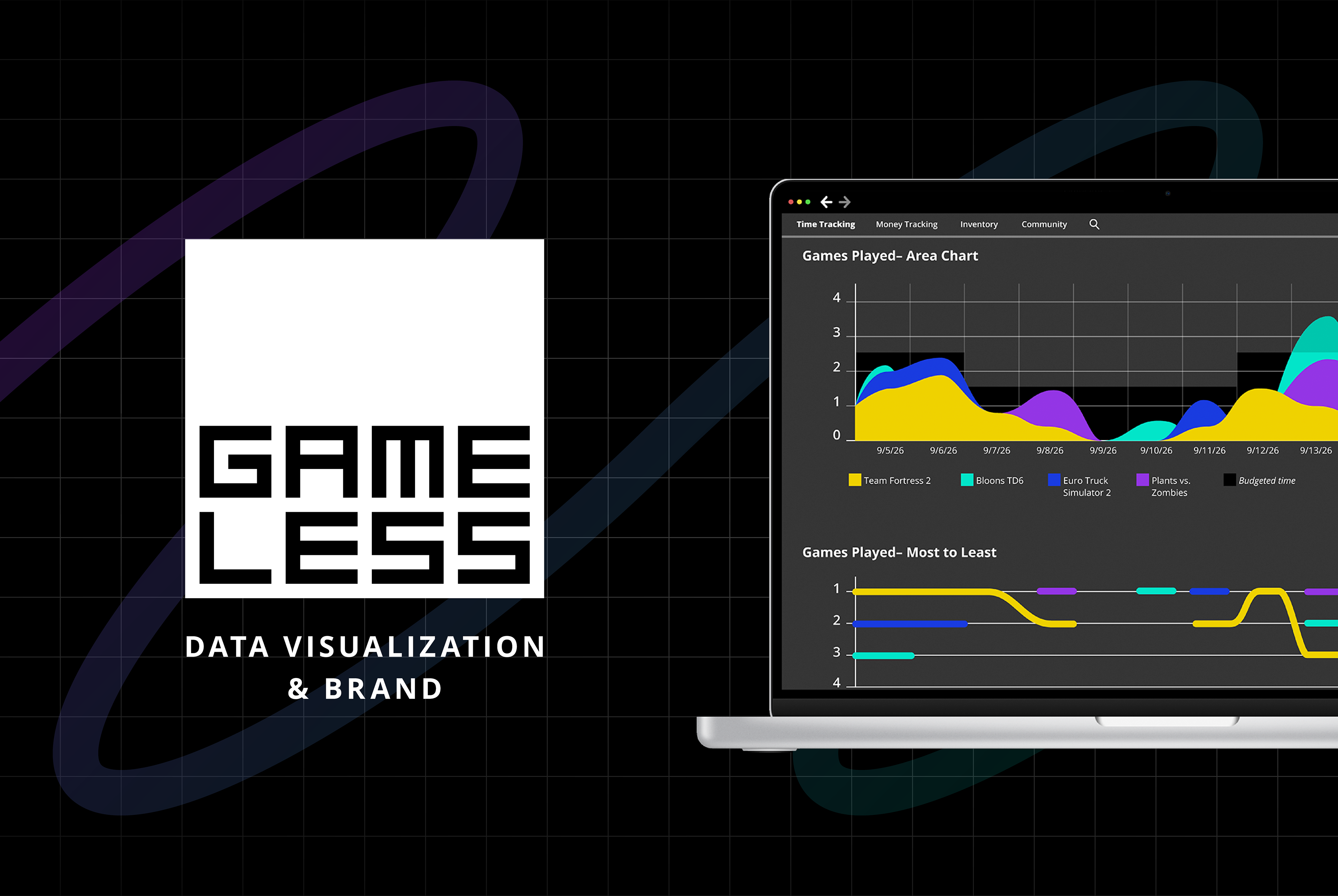 GAME LESS

DATA VISUALIZATION & BRAND

Time Tracking Money Tracking Inventory Community

Games Played– Area Chart

4
3
2
1
0

9/5/26 9/6/26 9/7/26 9/8/26 9/9/26 9/10/26 9/11/26 9/12/26 9/13/26

Team Fortress 2 Bloons TD6 Euro Truck Simulator 2 Plants vs. Zombies Budgeted time

Games Played– Most to Least

1
2
3
4